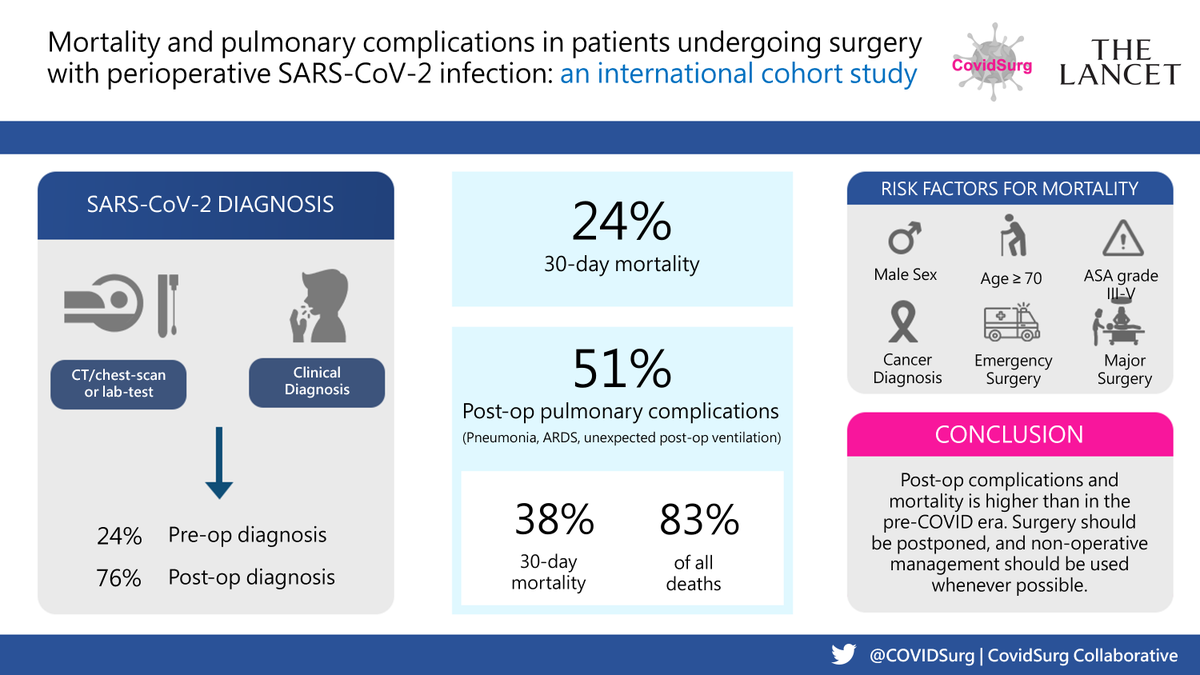 Mortality and pulmonary complications in patients undergoing surgery with perioperative SARS-CoV-2 infection: an international cohort study

CovidSurg

THE LANCET

SARS-CoV-2 DIAGNOSIS

CT/chest-scan or lab-test

Clinical Diagnosis

24% Pre-op diagnosis

76% Post-op diagnosis

24%
30-day mortality

51%
Post-op pulmonary complications
(Pneumonia, ARDS, unexpected post-op ventilation)

38%
30-day mortality

83%
of all deaths

RISK FACTORS FOR MORTALITY

Male Sex

Age ≥ 70

ASA grade III-V

Cancer Diagnosis

Emergency Surgery

Major Surgery

CONCLUSION

Post-op complications and mortality is higher than in the pre-COVID era. Surgery should be postponed, and non-operative management should be used whenever possible.

@COVIDSurg | CovidSurg Collaborative